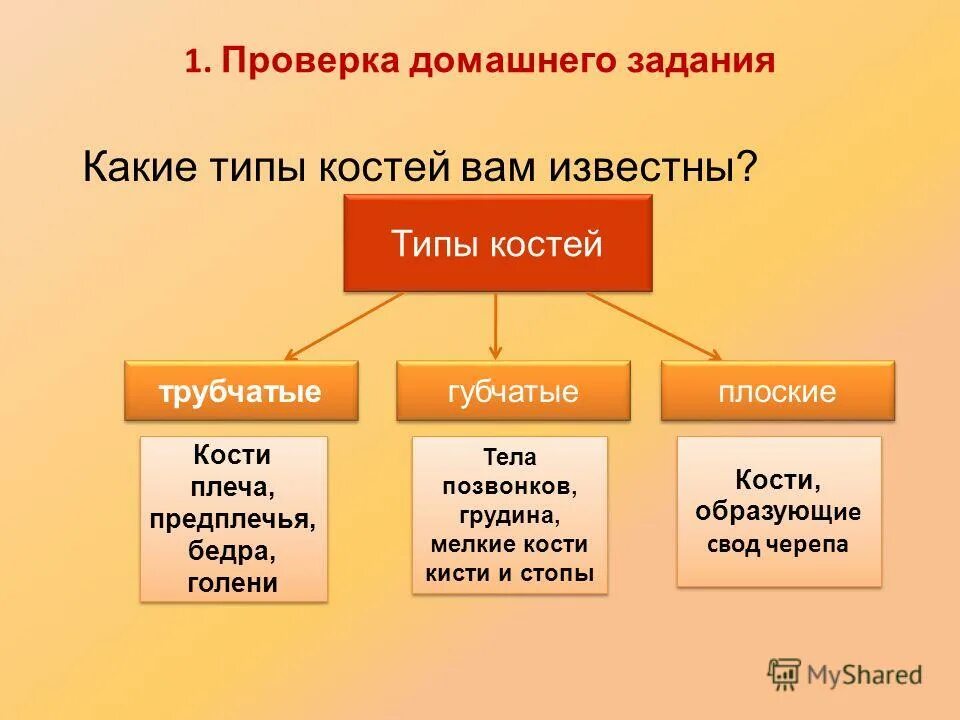 1. Проверка домашнего задания

Какие типы костей вам известны?

Типы костей

трубчатые

губчатые

плоские

Кости плеча, предплечья, бедра, голени

Тела позвонков, грудина, мелкие кости кисти и стопы

Кости, образующие свод черепа

MyShared